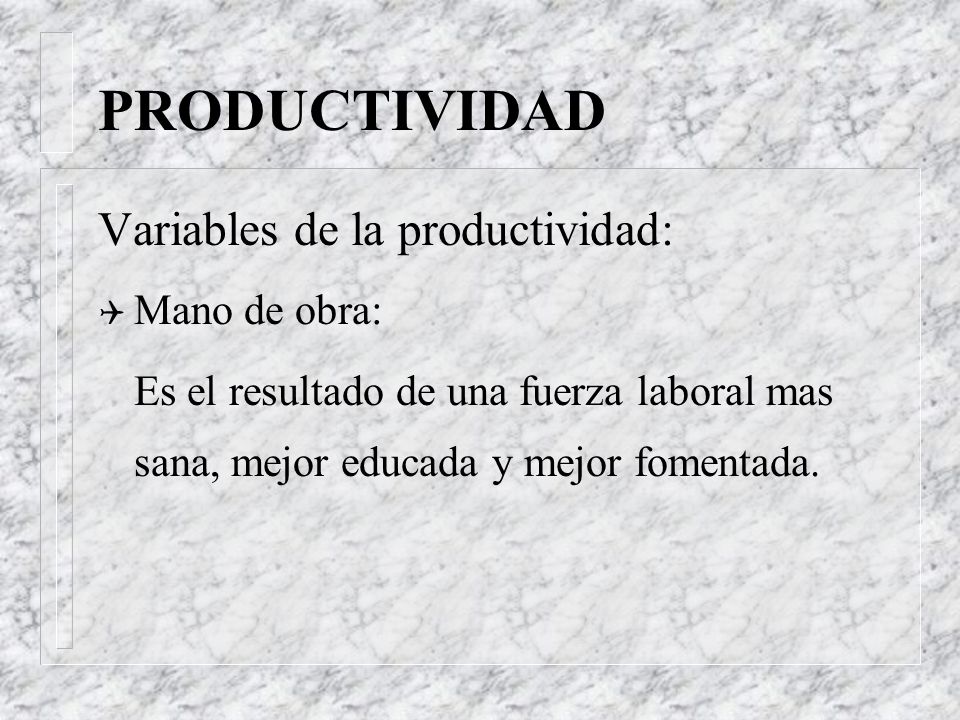 PRODUCTIVIDAD

Variables de la productividad:

Mano de obra:

Es el resultado de una fuerza laboral mas sana, mejor educada y mejor fomentada.